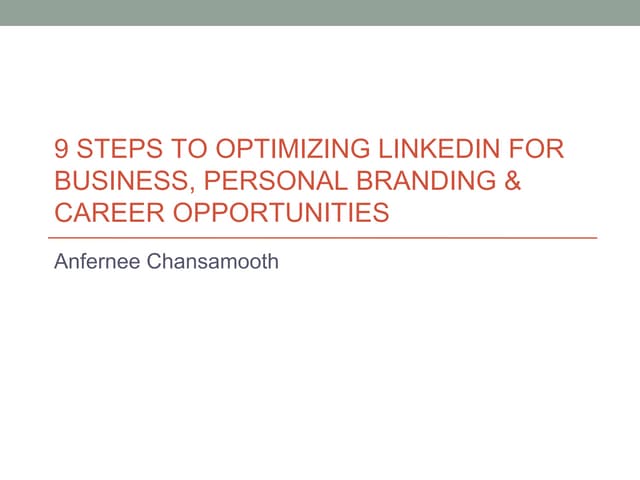 9 STEPS TO OPTIMIZING LINKEDIN FOR BUSINESS, PERSONAL BRANDING & CAREER OPPORTUNITIES

Anfernee Chansamooth